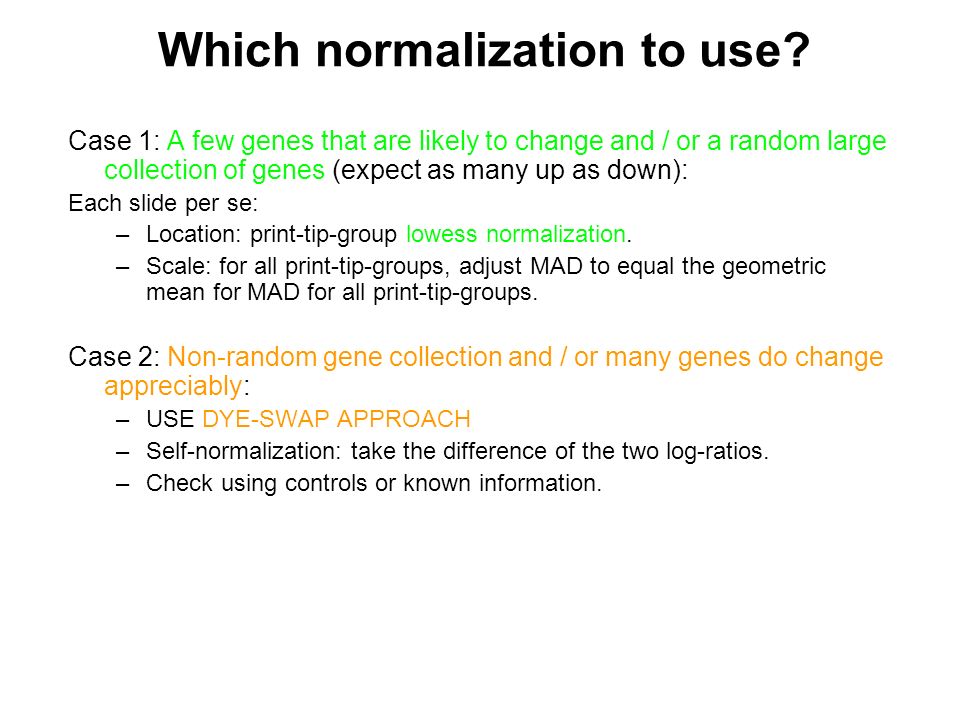 Which normalization to use?

Case 1: A few genes that are likely to change and / or a random large collection of genes (expect as many up as down):

Each slide per se:

– Location: print-tip-group lowess normalization.
– Scale: for all print-tip-groups, adjust MAD to equal the geometric mean for MAD for all print-tip-groups.

Case 2: Non-random gene collection and / or many genes do change appreciably:

– USE DYE-SWAP APPROACH
– Self-normalization: take the difference of the two log-ratios.
– Check using controls or known information.